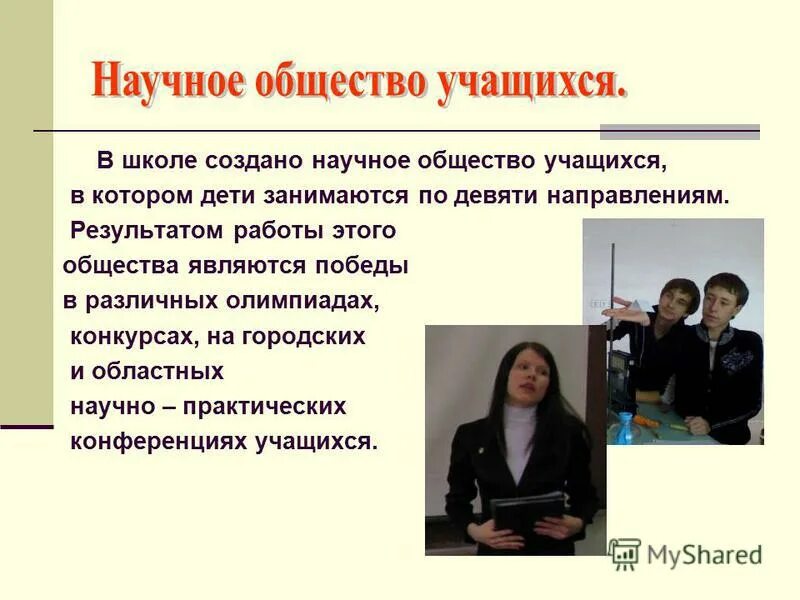 Научное общество учащихся.

В школе создано научное общество учащихся, в котором дети занимаются по девяти направлениям. Результатом работы этого общества являются победы в различных олимпиадах, конкурсах, на городских и областных научно – практических конференциях учащихся.

MyShared